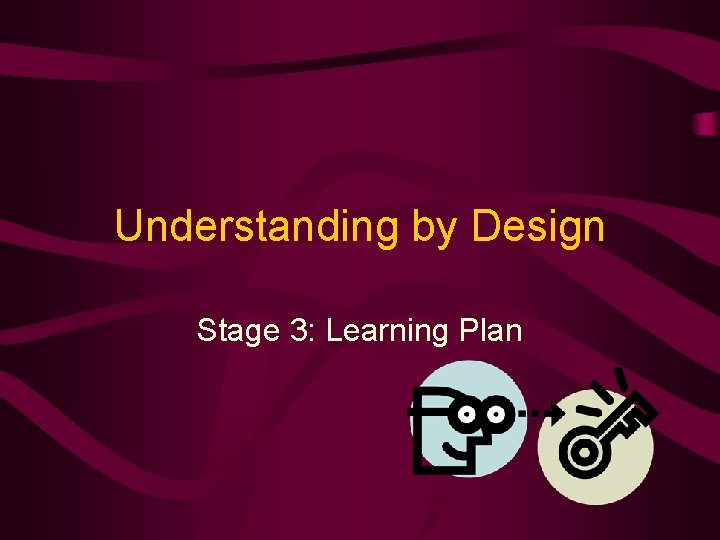 Understanding by Design

Stage 3: Learning Plan